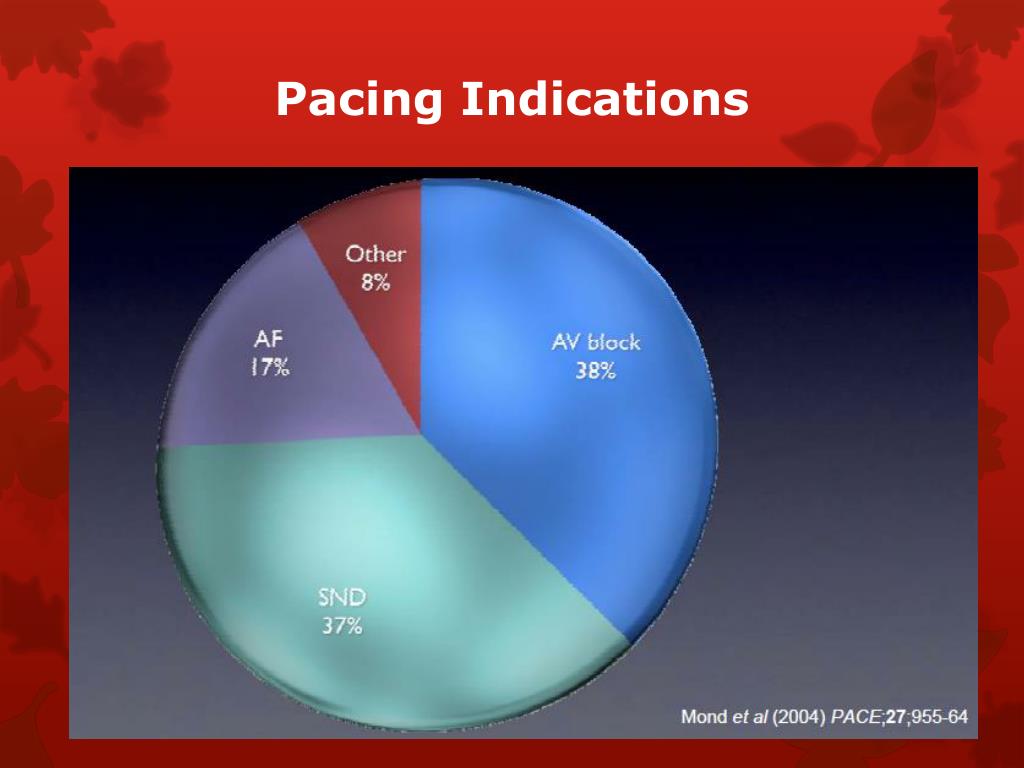 Pacing Indications

Other
8%

AF
17%

AV block
38%

SND
37%

Mond et al (2004) PACE;27;955-64